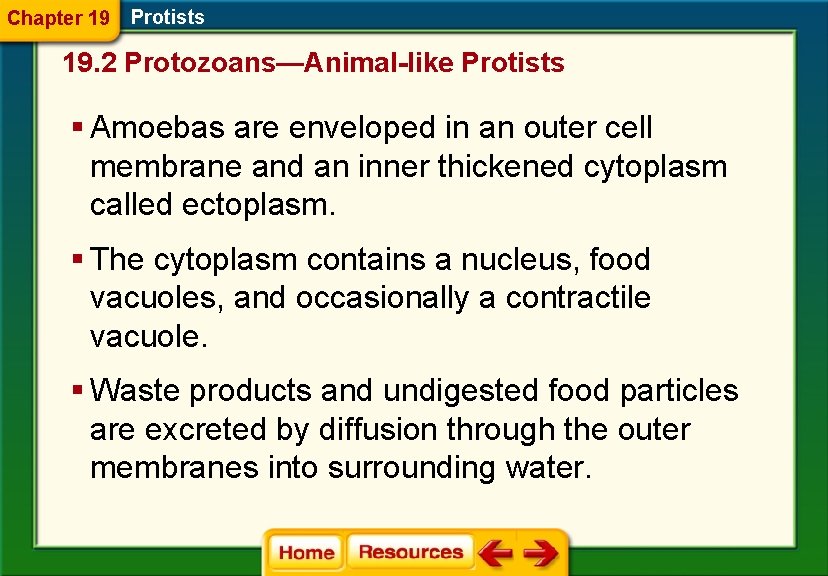 Chapter 19 Protists

19.2 Protozoans—Animal-like Protists

▪ Amoebas are enveloped in an outer cell membrane and an inner thickened cytoplasm called ectoplasm.

▪ The cytoplasm contains a nucleus, food vacuoles, and occasionally a contractile vacuole.

▪ Waste products and undigested food particles are excreted by diffusion through the outer membranes into surrounding water.

Home Resources